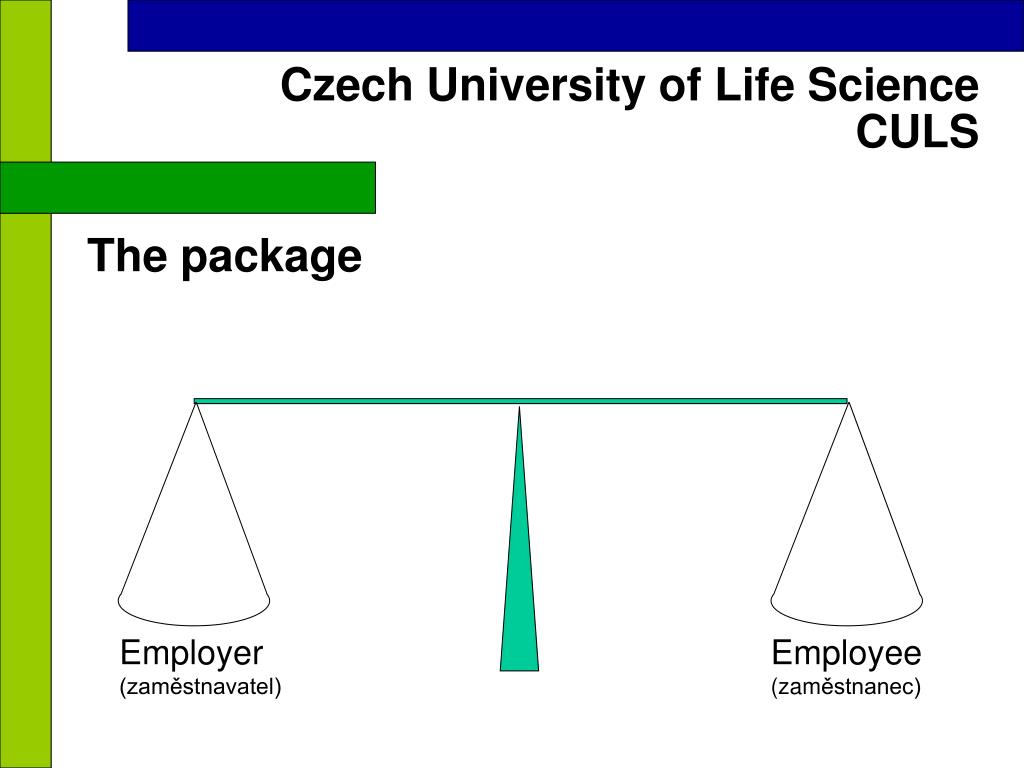 Czech University of Life Science
CULS

The package

Employer
(zaměstnavatel)

Employee
(zaměstnanec)